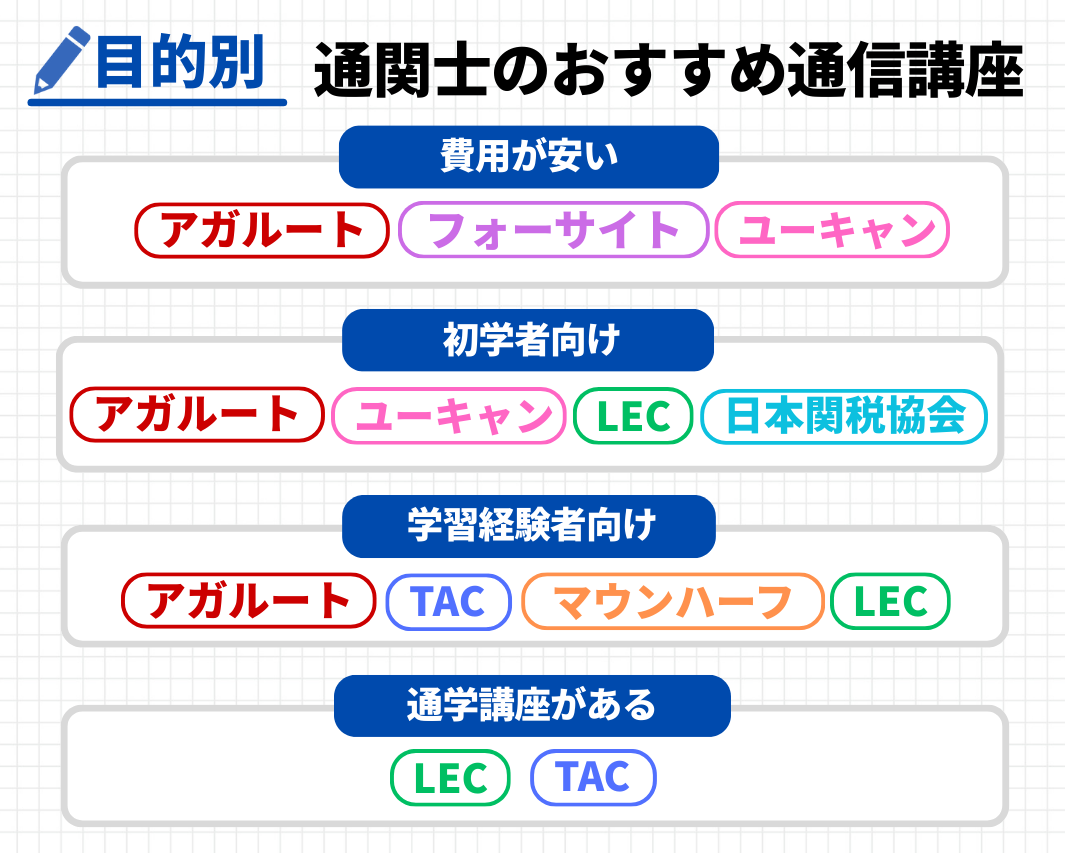 目的別 通関士のおすすめ通信講座

費用が安い

アガルート フォーサイト ユーキャン

初学者向け

アガルート ユーキャン LEC 日本関税協会

学習経験者向け

アガルート TAC マウンハーフ LEC

通学講座がある

LEC TAC